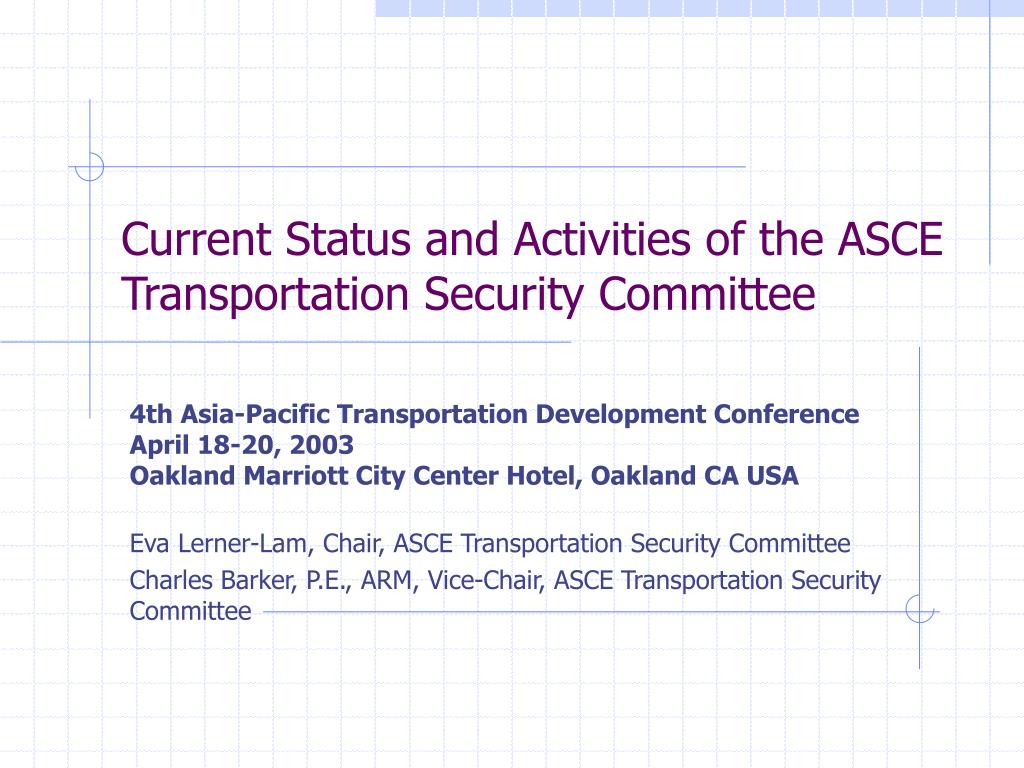 Current Status and Activities of the ASCE Transportation Security Committee

4th Asia-Pacific Transportation Development Conference
April 18-20, 2003
Oakland Marriott City Center Hotel, Oakland CA USA

Eva Lerner-Lam, Chair, ASCE Transportation Security Committee

Charles Barker, P.E., ARM, Vice-Chair, ASCE Transportation Security Committee